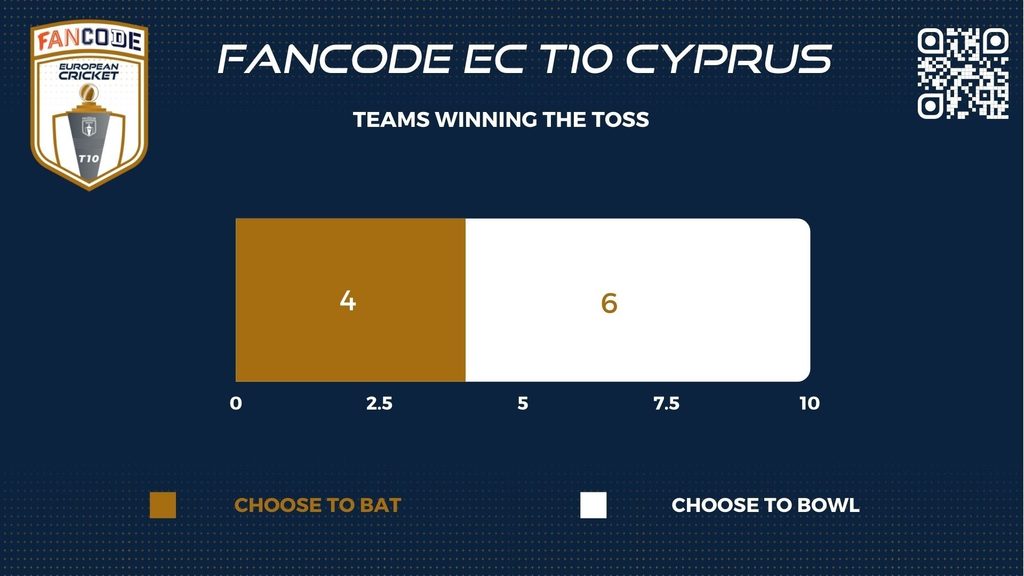 FANCODE
EUROPEAN CRICKET
T10

FANCODE EC T10 CYPRUS

TEAMS WINNING THE TOSS

4

6

0 2.5 5 7.5 10

CHOOSE TO BAT

CHOOSE TO BOWL